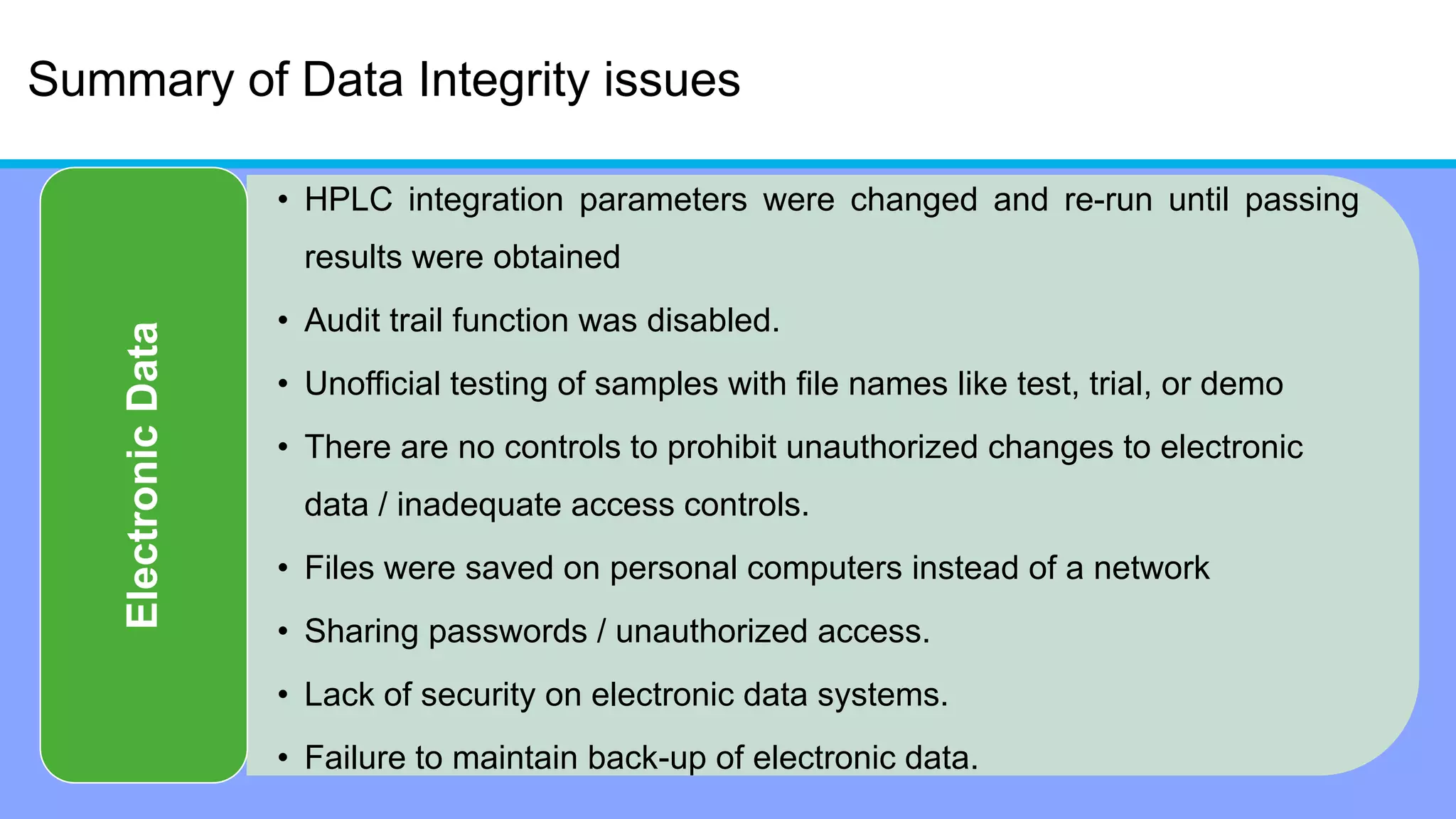 Summary of Data Integrity issues

Electronic Data

• HPLC integration parameters were changed and re-run until passing results were obtained

• Audit trail function was disabled.

• Unofficial testing of samples with file names like test, trial, or demo

• There are no controls to prohibit unauthorized changes to electronic data / inadequate access controls.

• Files were saved on personal computers instead of a network

• Sharing passwords / unauthorized access.

• Lack of security on electronic data systems.

• Failure to maintain back-up of electronic data.